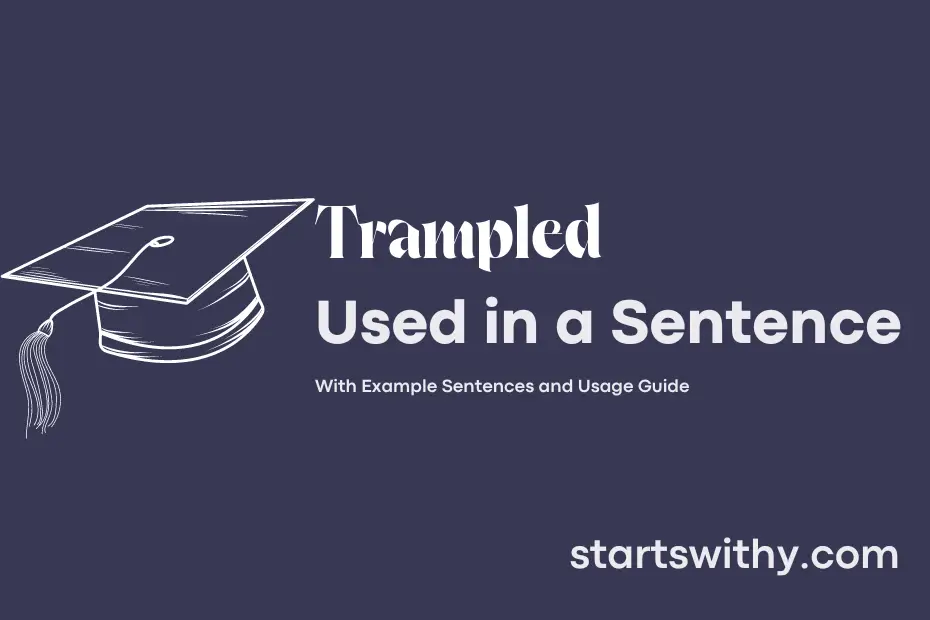 Trampled
Used in a Sentence

With Example Sentences and Usage Guide

startswithy.com